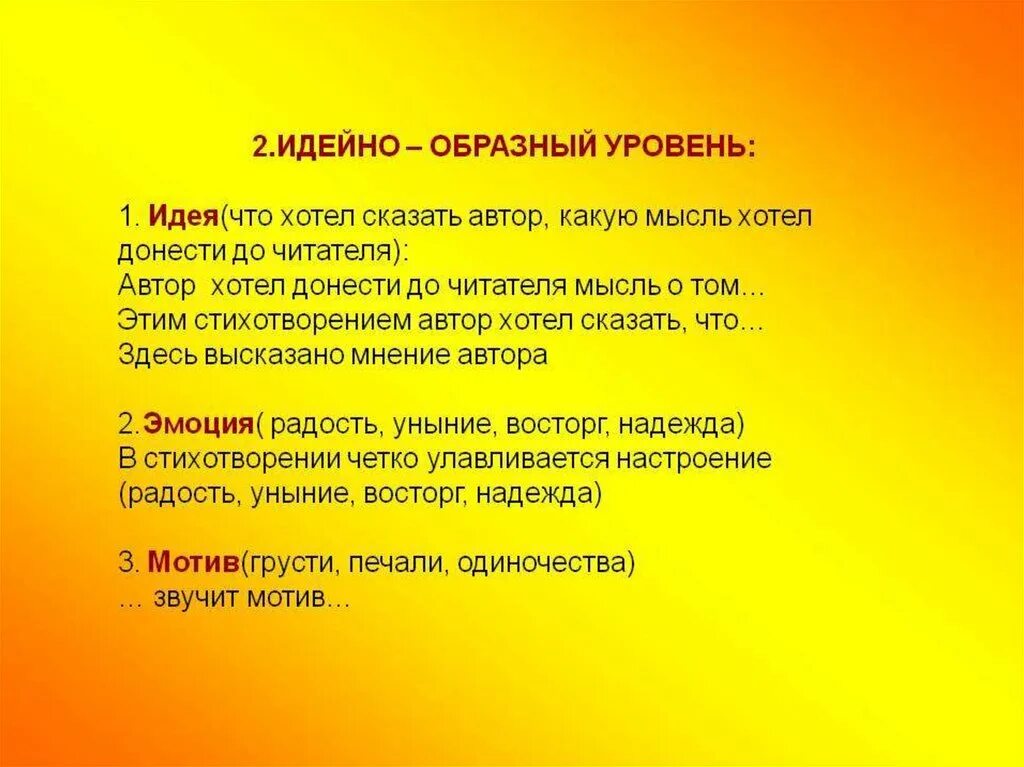 2.ИДЕЙНО – ОБРАЗНЫЙ УРОВЕНЬ:

1. Идея(что хотел сказать автор, какую мысль хотел донести до читателя):
Автор хотел донести до читателя мысль о том…
Этим стихотворением автор хотел сказать, что…
Здесь высказано мнение автора

2.Эмоция( радость, уныние, восторг, надежда)
В стихотворении четко улавливается настроение (радость, уныние, восторг, надежда)

3. Мотив(грусти, печали, одиночества)
… звучит мотив…